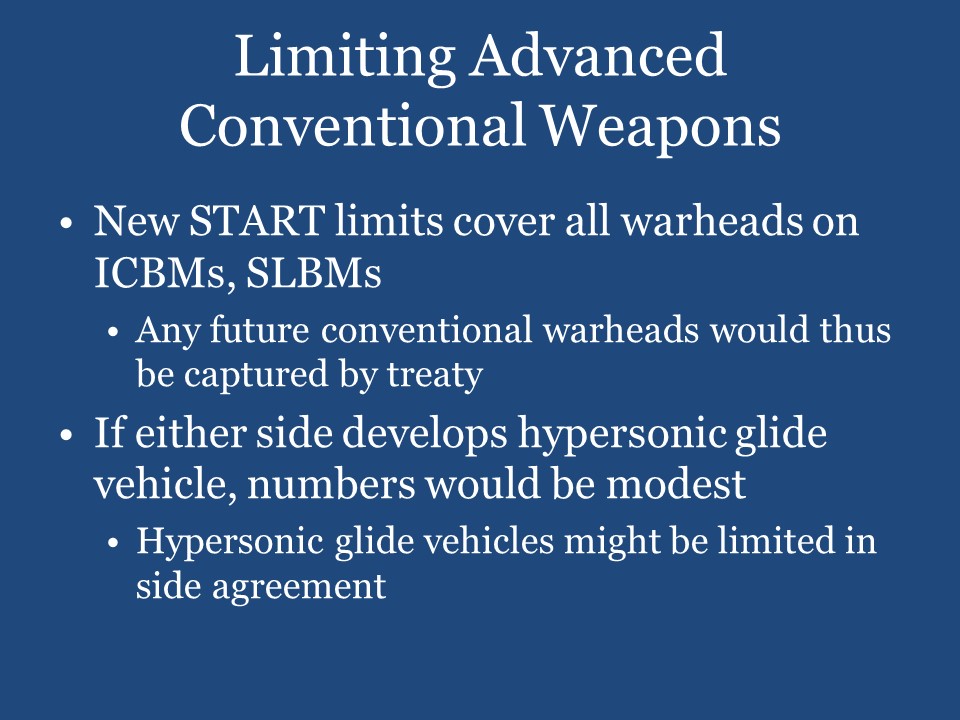 Limiting Advanced Conventional Weapons

• New START limits cover all warheads on ICBMs, SLBMs
  • Any future conventional warheads would thus be captured by treaty
• If either side develops hypersonic glide vehicle, numbers would be modest
  • Hypersonic glide vehicles might be limited in side agreement